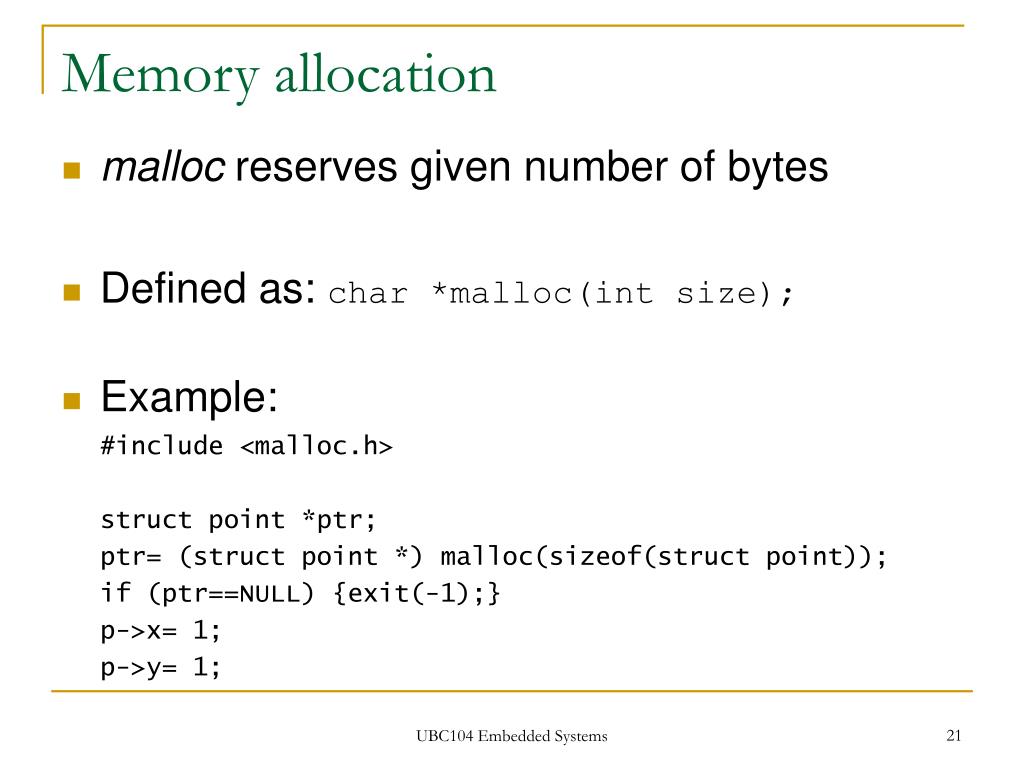 Memory allocation

malloc reserves given number of bytes

Defined as: char *malloc(int size);

Example:

#include <malloc.h>

struct point *ptr;
ptr= (struct point *) malloc(sizeof(struct point));
if (ptr==NULL) {exit(-1);}
p->x= 1;
p->y= 1;

UBC104 Embedded Systems

21